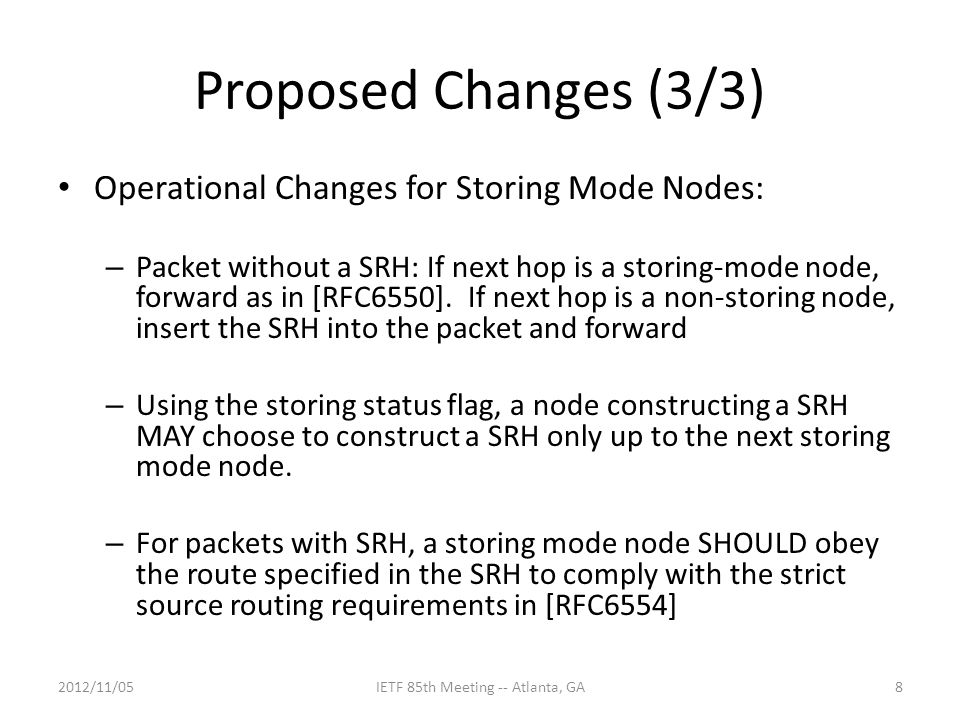 Proposed Changes (3/3)

• Operational Changes for Storing Mode Nodes:

– Packet without a SRH: If next hop is a storing-mode node, forward as in [RFC6550]. If next hop is a non-storing node, insert the SRH into the packet and forward

– Using the storing status flag, a node constructing a SRH MAY choose to construct a SRH only up to the next storing mode node.

– For packets with SRH, a storing mode node SHOULD obey the route specified in the SRH to comply with the strict source routing requirements in [RFC6554]

2012/11/05

IETF 85th Meeting -- Atlanta, GA

8